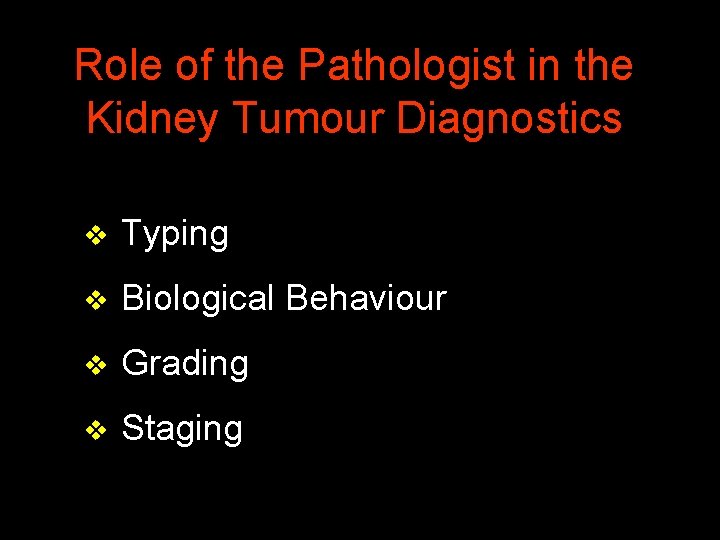 Role of the Pathologist in the Kidney Tumour Diagnostics

❖ Typing
❖ Biological Behaviour
❖ Grading
❖ Staging